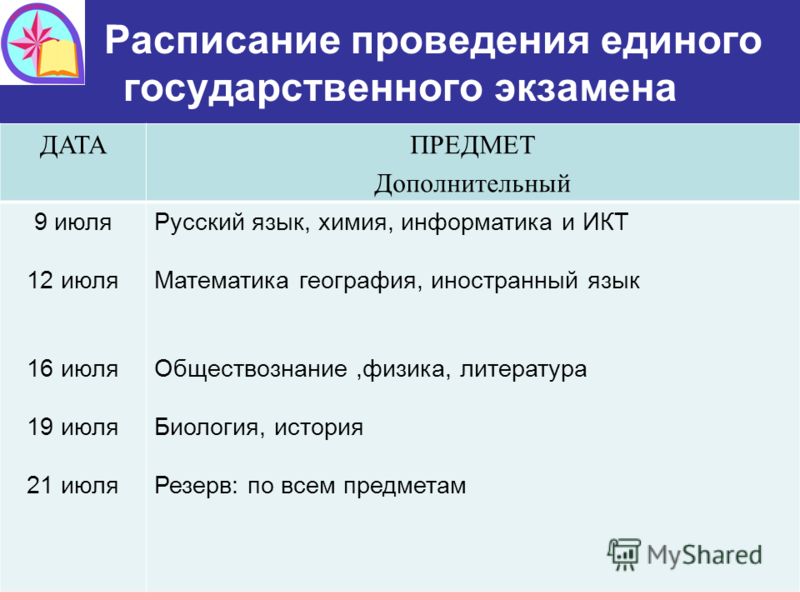 Расписание проведения единого государственного экзамена

| ДАТА | ПРЕДМЕТ Дополнительный |
|---|---|
| 9 июля | Русский язык, химия, информатика и ИКТ |
| 12 июля | Математика география, иностранный язык |
| 16 июля | Обществознание ,физика, литература |
| 19 июля | Биология, история |
| 21 июля | Резерв: по всем предметам |

MyShared